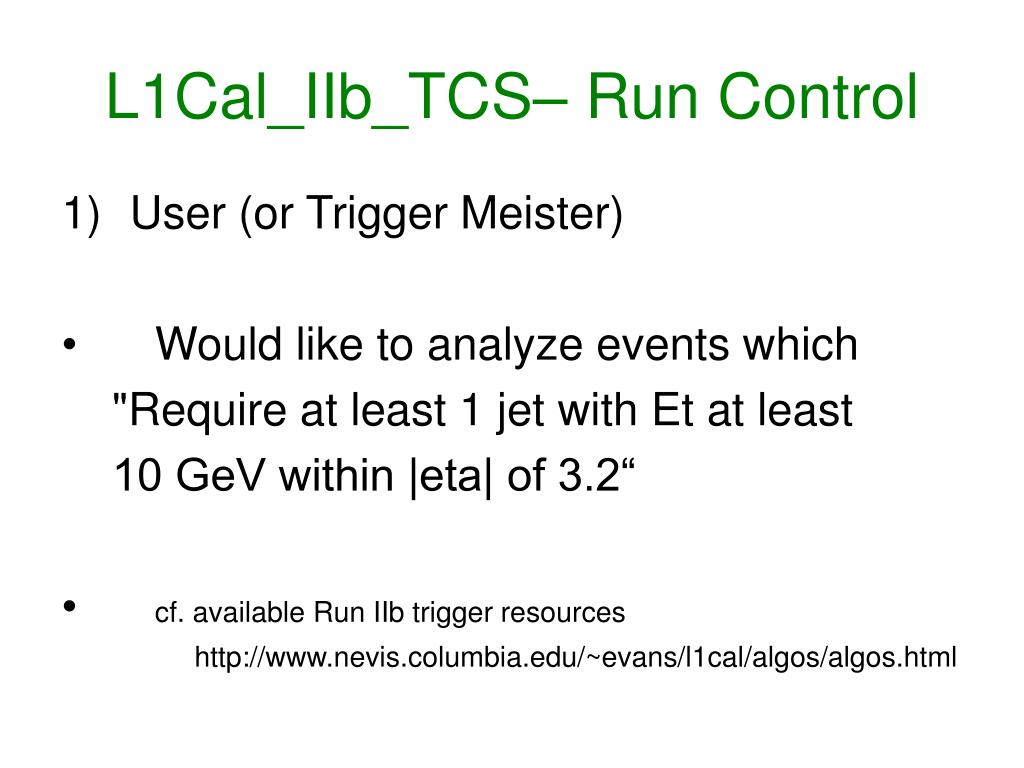 L1Cal_IIb_TCS– Run Control

1) User (or Trigger Meister)

• Would like to analyze events which "Require at least 1 jet with Et at least 10 GeV within |eta| of 3.2“

• cf. available Run IIb trigger resources
http://www.nevis.columbia.edu/~evans/l1cal/algos/algos.html